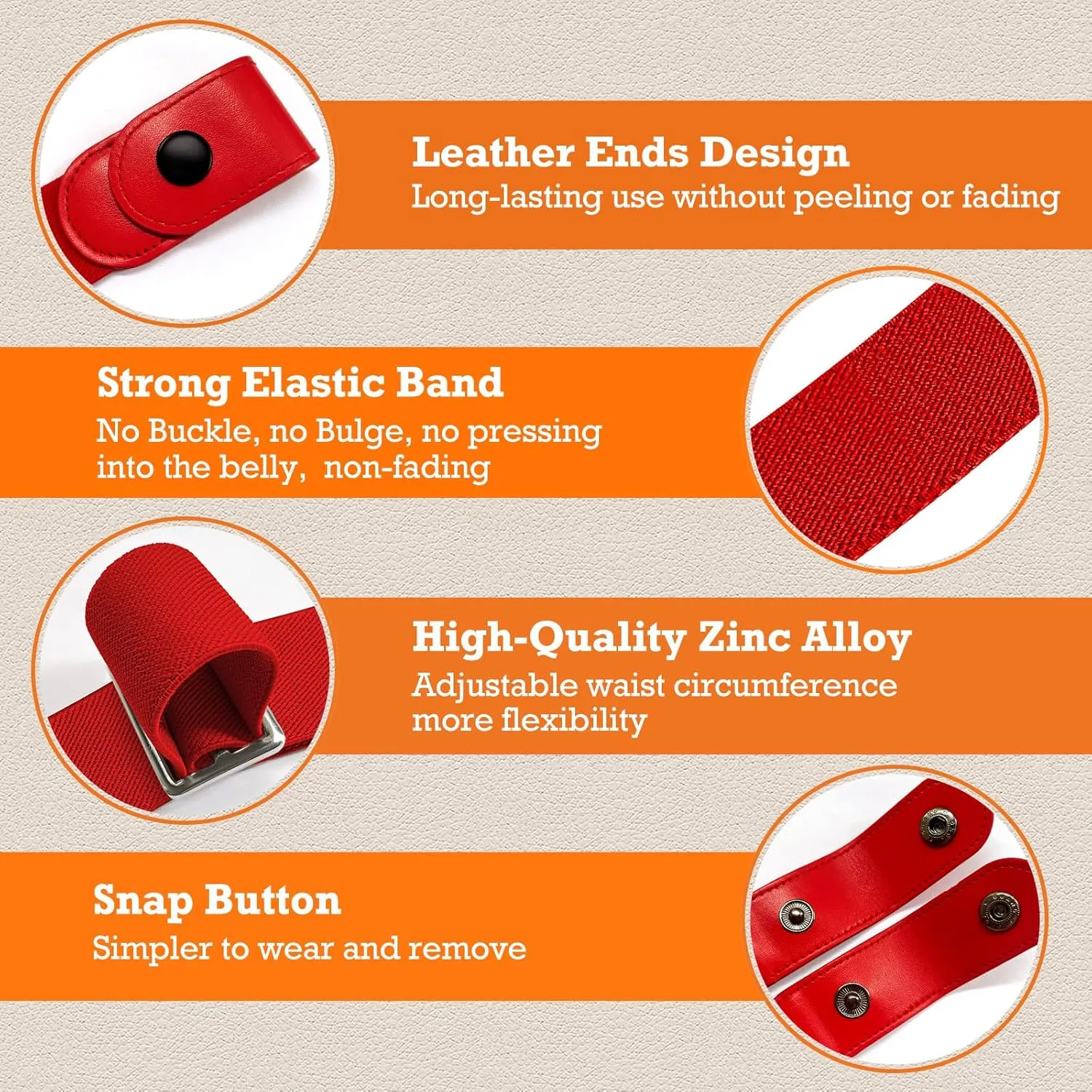 Leather Ends Design
Long-lasting use without peeling or fading

Strong Elastic Band
No Buckle, no Bulge, no pressing into the belly,  non-fading

High-Quality Zinc Alloy
Adjustable waist circumference more flexibility

Snap Button
Simpler to wear and remove